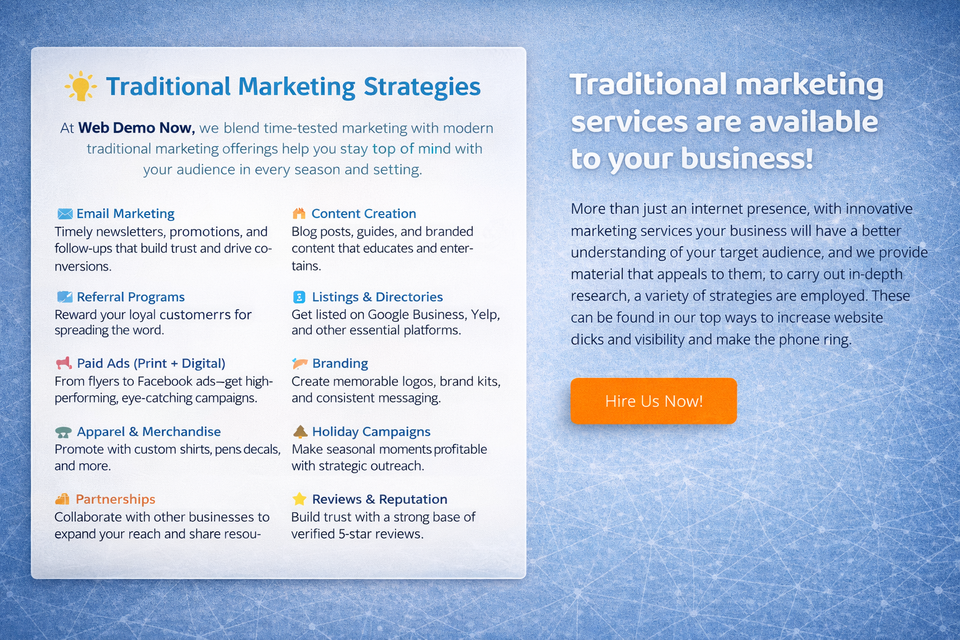 Traditional Marketing Strategies

At Web Demo Now, we blend time-tested marketing with modern traditional marketing offerings help you stay top of mind with your audience in every season and setting.

Email Marketing
Timely newsletters, promotions, and follow-ups that build trust and drive conversions.

Referral Programs
Reward your loyal customerrs for spreading the word.

Paid Ads (Print + Digital)
From flyers to Facebook ads—get high-performing, eye-catching campaigns.

Apparel & Merchandise
Promote with custom shirts, pens decals, and more.

Partnerships
Collaborate with other businesses to expand your reach and share resou-

Content Creation
Blog posts, guides, and branded content that educates and entertains.

Listings & Directories
Get listed on Google Business, Yelp, and other essential platforms.

Branding
Create memorable logos, brand kits, and consistent messaging.

Holiday Campaigns
Make seasonal moments profitable with strategic outreach.

Reviews & Reputation
Build trust with a strong base of verified 5-star reviews.

Traditional marketing services are available to your business!

More than just an internet presence, with innovative marketing services your business will have a better understanding of your target audience, and we provide material that appeals to them, to carry out in-depth research, a variety of strategies are employed. These can be found in our top ways to increase website dicks and visibility and make the phone ring.

Hire Us Now!